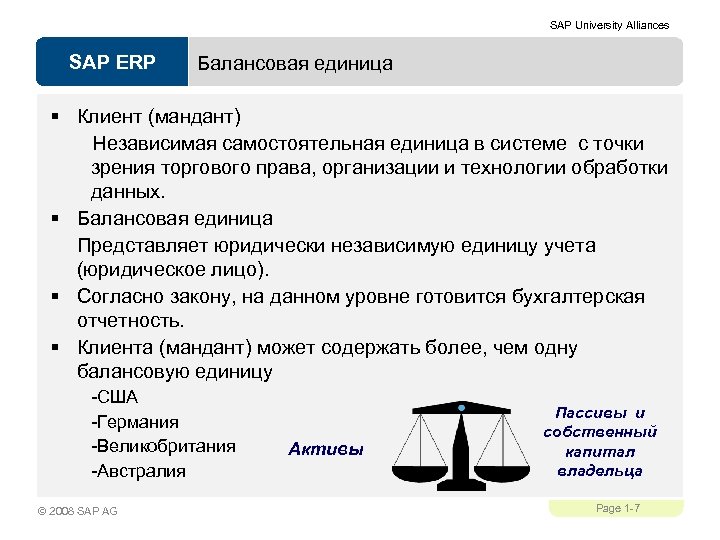 SAP University Alliances

SAP ERP

Балансовая единица

▪ Клиент (мандант)

Независимая самостоятельная единица в системе с точки зрения торгового права, организации и технологии обработки данных.

▪ Балансовая единица

Представляет юридически независимую единицу учета (юридическое лицо).

▪ Согласно закону, на данном уровне готовится бухгалтерская отчетность.

▪ Клиента (мандант) может содержать более, чем одну балансовую единицу

-США

-Германия

-Великобритания

-Австралия

Активы

Пассивы и собственный капитал владельца

© 2008 SAP AG

Page 1-7